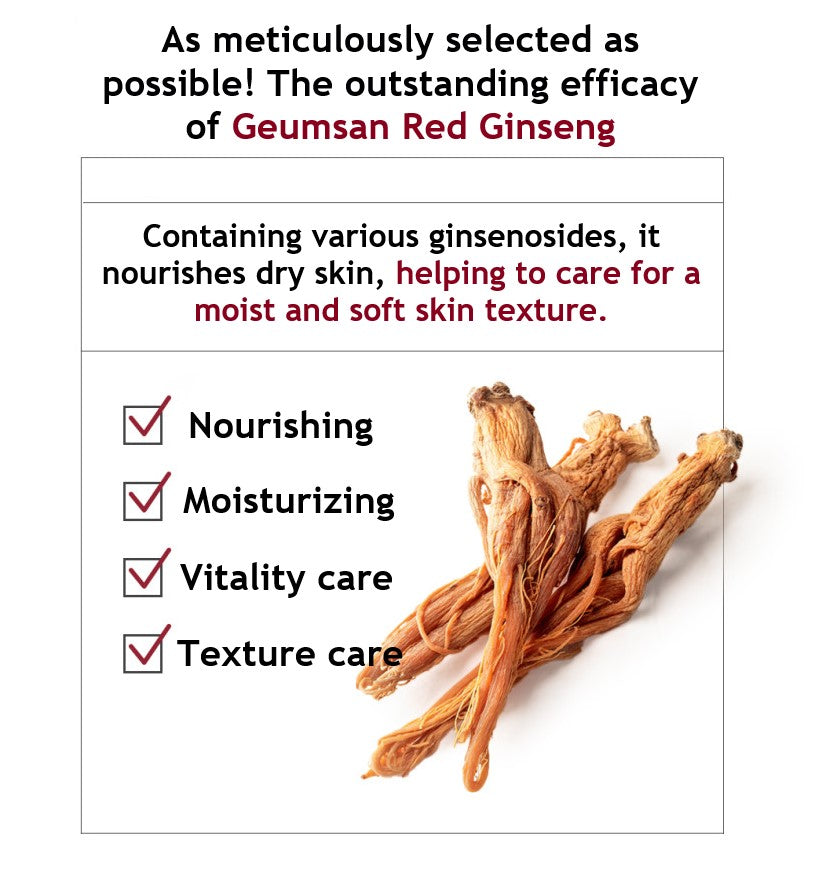 As meticulously selected as possible! The outstanding efficacy of Geumsan Red Ginseng

Containing various ginsenosides, it nourishes dry skin, helping to care for a moist and soft skin texture.

Nourishing

Moisturizing

Vitality care

Texture care